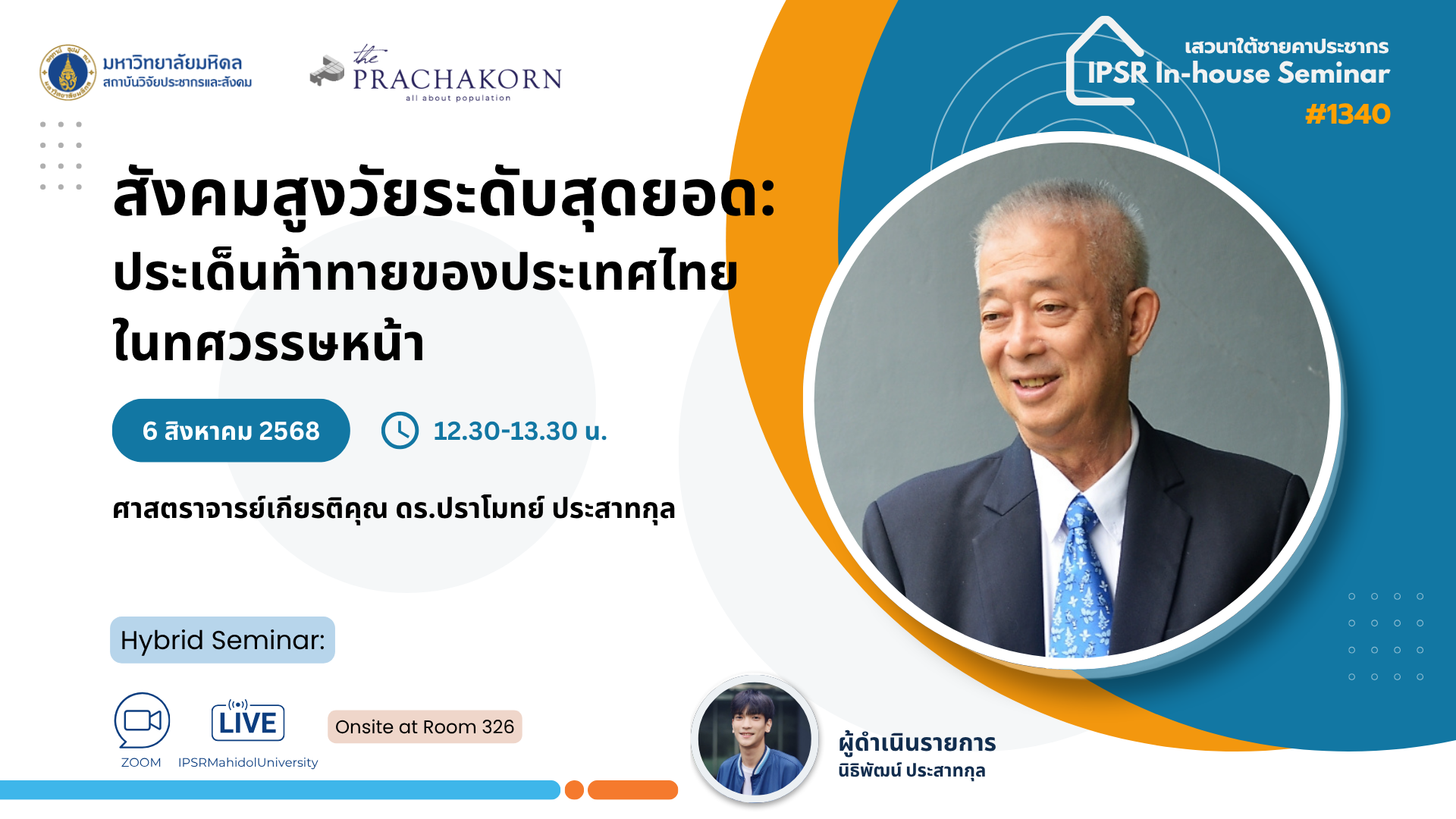 มหาวิทยาลัยมหิดล
สถาบันวิจัยประชากรและสังคม

the PRACHAKORN
all about population

เสวนาใต้ชายคาประชากร
IPSR In-house Seminar
#1340

สังคมสูงวัยระดับสุดยอด:
ประเด็นท้าทายของประเทศไทย
ในทศวรรษหน้า

6 สิงหาคม 2568

12.30-13.30 น.

ศาสตราจารย์เกียรติคุณ ดร.ปราโมทย์ ประสาทกุล

Hybrid Seminar:

ZOOM

LIVE
IPSRMahidolUniversity

Onsite at Room 326

ผู้ดำเนินรายการ
นิธิพัฒน์ ประสาทกุล